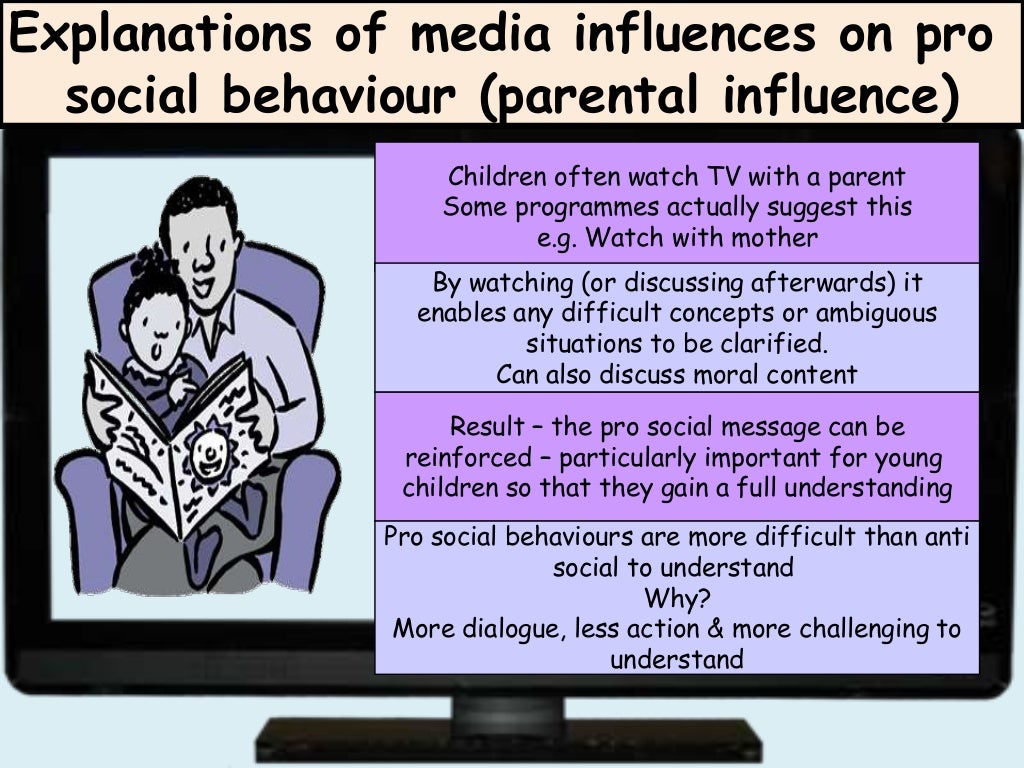 Explanations of media influences on pro social behaviour (parental influence)

Children often watch TV with a parent
Some programmes actually suggest this
e.g. Watch with mother

By watching (or discussing afterwards) it enables any difficult concepts or ambiguous situations to be clarified.
Can also discuss moral content

Result – the pro social message can be reinforced – particularly important for young children so that they gain a full understanding

Pro social behaviours are more difficult than anti social to understand
Why?
More dialogue, less action & more challenging to understand